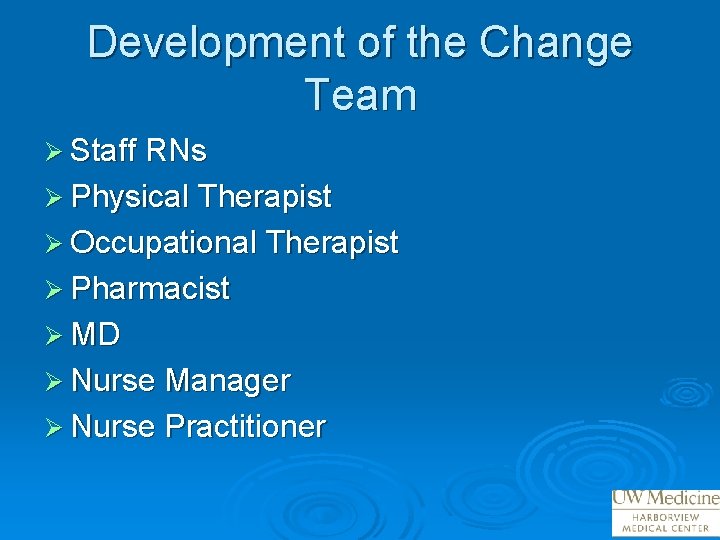 Development of the Change Team

➢ Staff RNs
➢ Physical Therapist
➢ Occupational Therapist
➢ Pharmacist
➢ MD
➢ Nurse Manager
➢ Nurse Practitioner

UW Medicine
HARBORVIEW MEDICAL CENTER